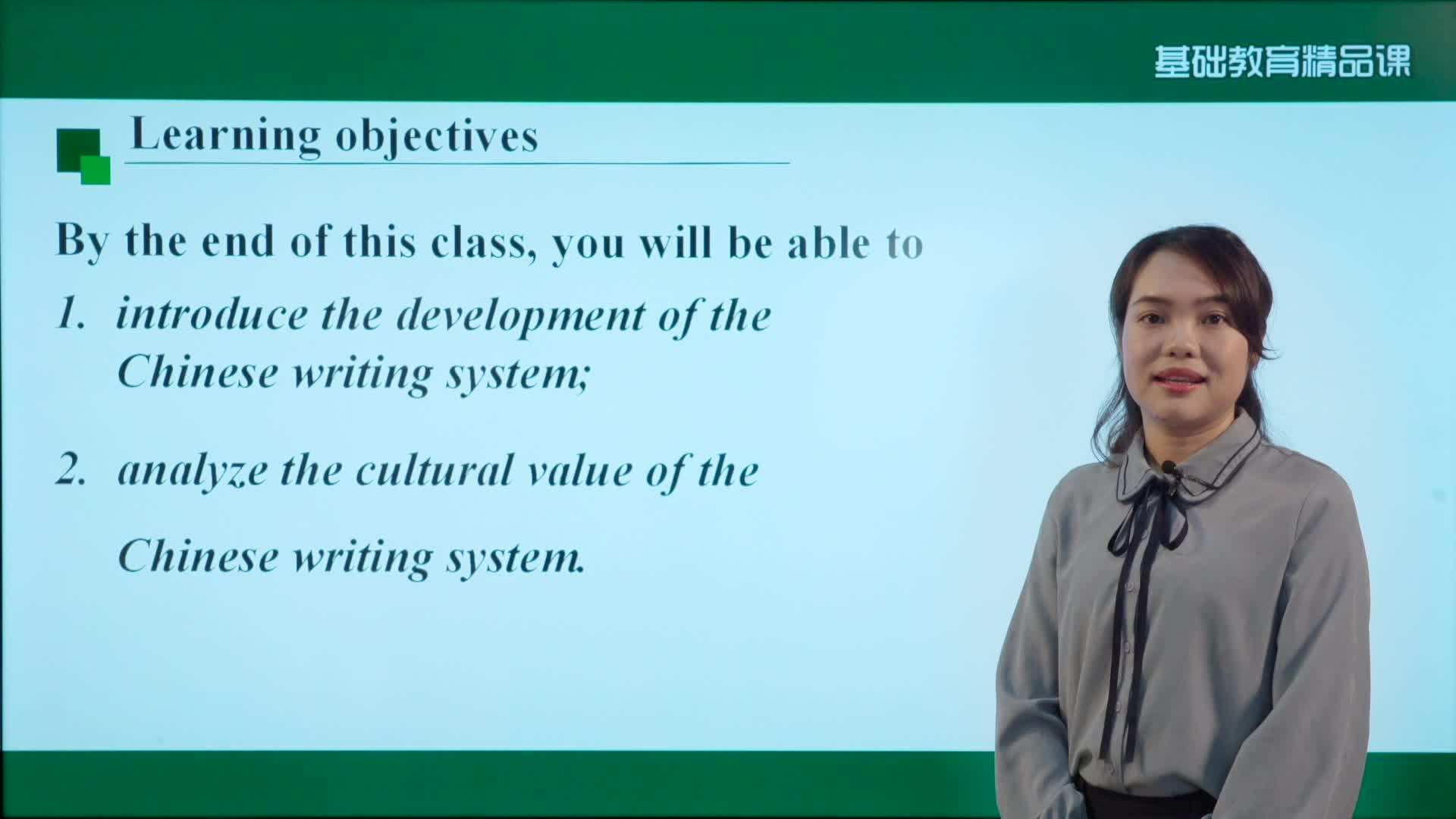 基础教育精品课

Learning objectives

By the end of this class, you will be able to

1. introduce the development of the Chinese writing system;

2. analyze the cultural value of the Chinese writing system.